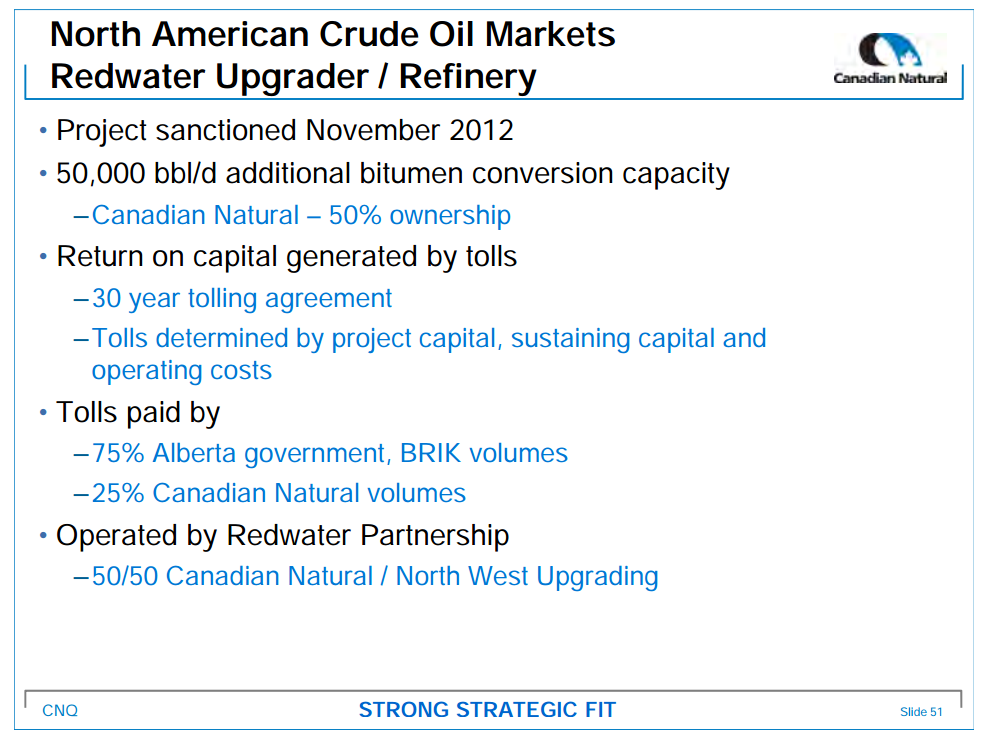 North American Crude Oil Markets
Redwater Upgrader / Refinery

Canadian Natural

• Project sanctioned November 2012
• 50,000 bbl/d additional bitumen conversion capacity
– Canadian Natural – 50% ownership
• Return on capital generated by tolls
– 30 year tolling agreement
– Tolls determined by project capital, sustaining capital and operating costs
• Tolls paid by
– 75% Alberta government, BRIK volumes
– 25% Canadian Natural volumes
• Operated by Redwater Partnership
– 50/50 Canadian Natural / North West Upgrading

CNQ
STRONG STRATEGIC FIT
Slide 51